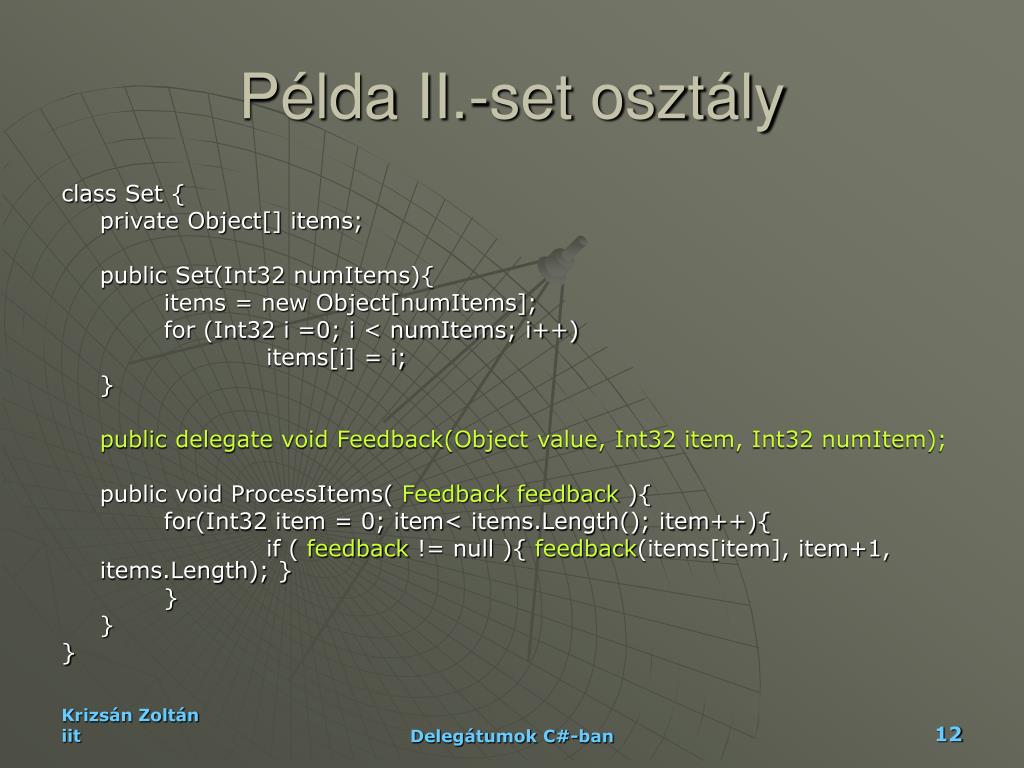 Példa II.-set osztály

class Set {
private Object[] items;

public Set(Int32 numItems){
items = new Object[numItems];
for (Int32 i =0; i < numItems; i++)
items[i] = i;
}

public delegate void Feedback(Object value, Int32 item, Int32 numItem);

public void ProcessItems( Feedback feedback ){
for(Int32 item = 0; item< items.Length(); item++){
if ( feedback != null ){ feedback(items[item], item+1, items.Length); }
}
}
}

Krizsán Zoltán
iit

Delegátumok C#-ban

12